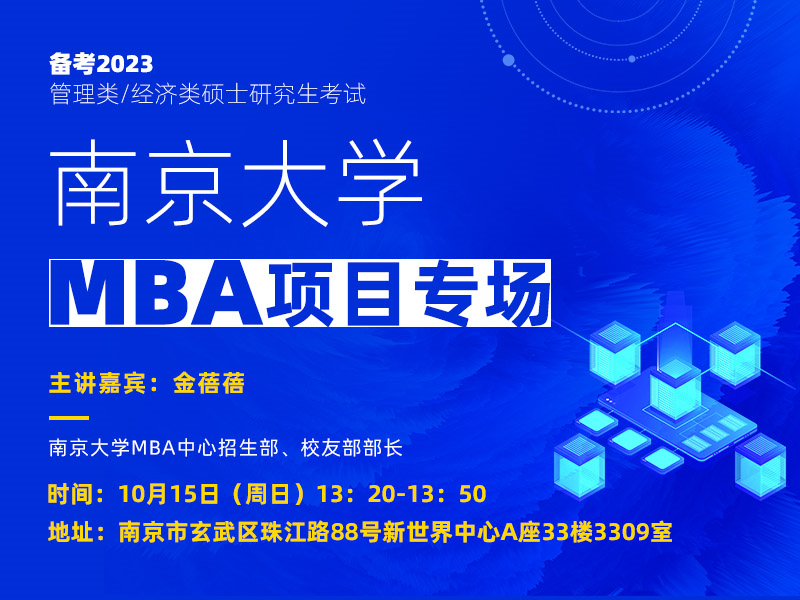 备考2023
管理类/经济类硕士研究生考试

南京大学

MBA项目专场

主讲嘉宾：金蓓蓓

南京大学MBA中心招生部、校友部部长

时间：10月15日（周日）13：20-13：50

地址：南京市玄武区珠江路88号新世界中心A座33楼3309室